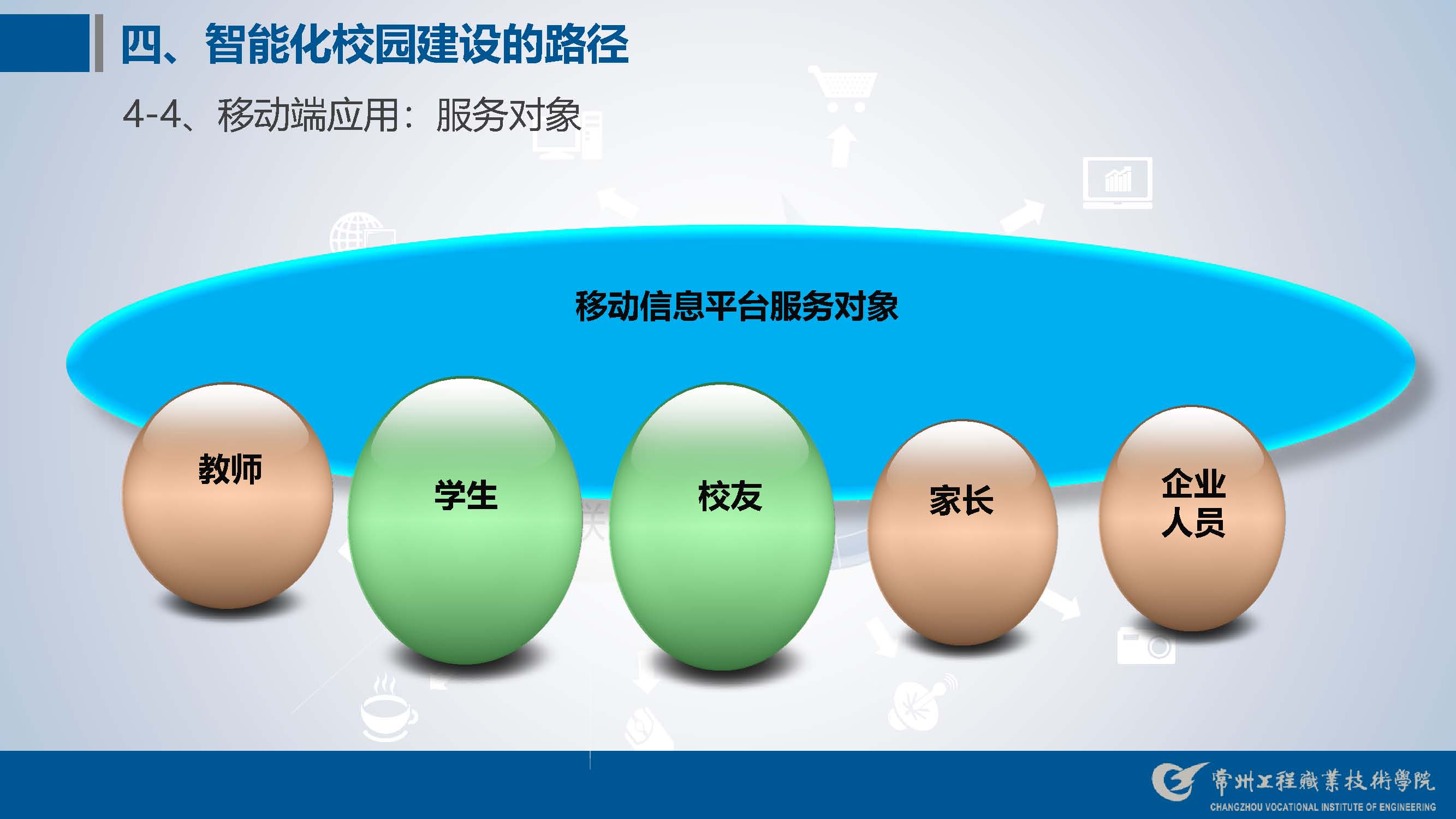 四、智能化校园建设的路径

4-4、移动端应用：服务对象

移动信息平台服务对象

教师

学生

校友

家长

企业人员

常州工程職業技術學院
CHANGZHOU VOCATIONAL INSTITUTE OF ENGINEERING